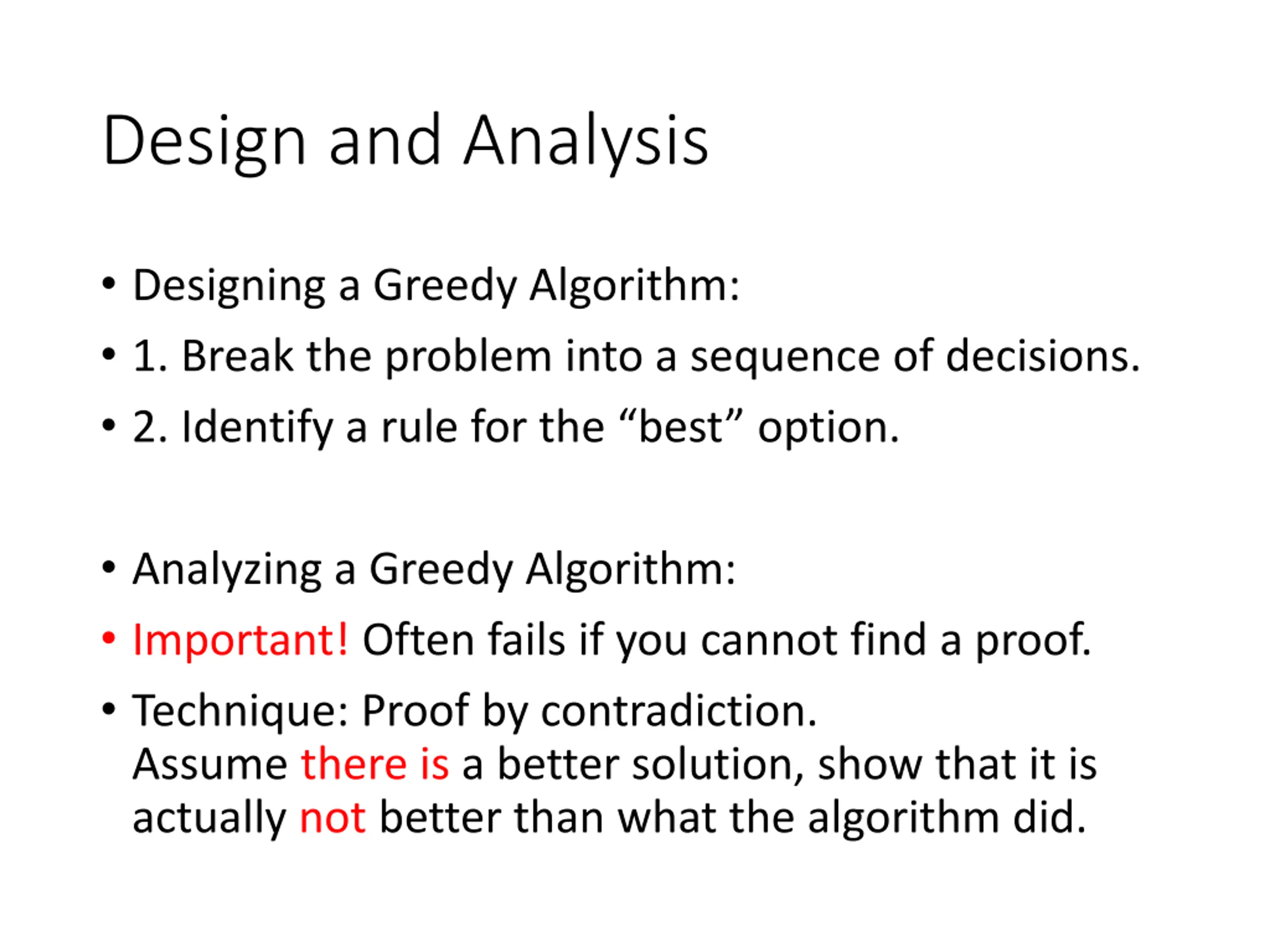 Design and Analysis

• Designing a Greedy Algorithm:
• 1. Break the problem into a sequence of decisions.
• 2. Identify a rule for the “best” option.

• Analyzing a Greedy Algorithm:
• Important! Often fails if you cannot find a proof.
• Technique: Proof by contradiction.
Assume there is a better solution, show that it is actually not better than what the algorithm did.